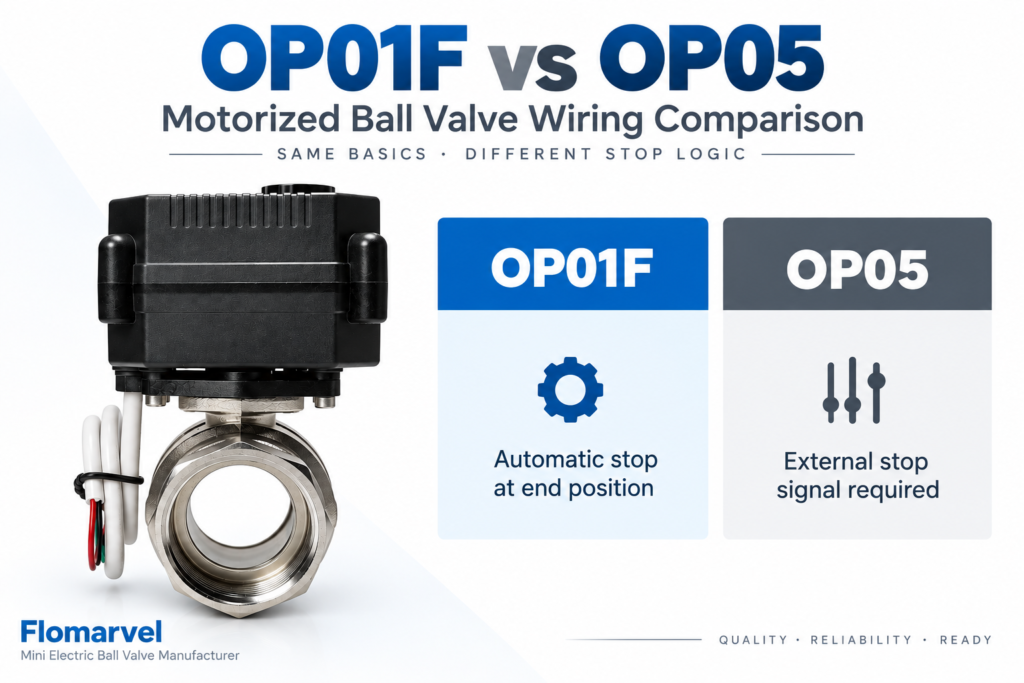 OP01F vs OP05
Motorized Ball Valve Wiring Comparison
SAME BASICS · DIFFERENT STOP LOGIC

OP01F
Automatic stop at end position

OP05
External stop signal required

Flomarvel
Mini Electric Ball Valve Manufacturer

QUALITY · RELIABILITY · READY